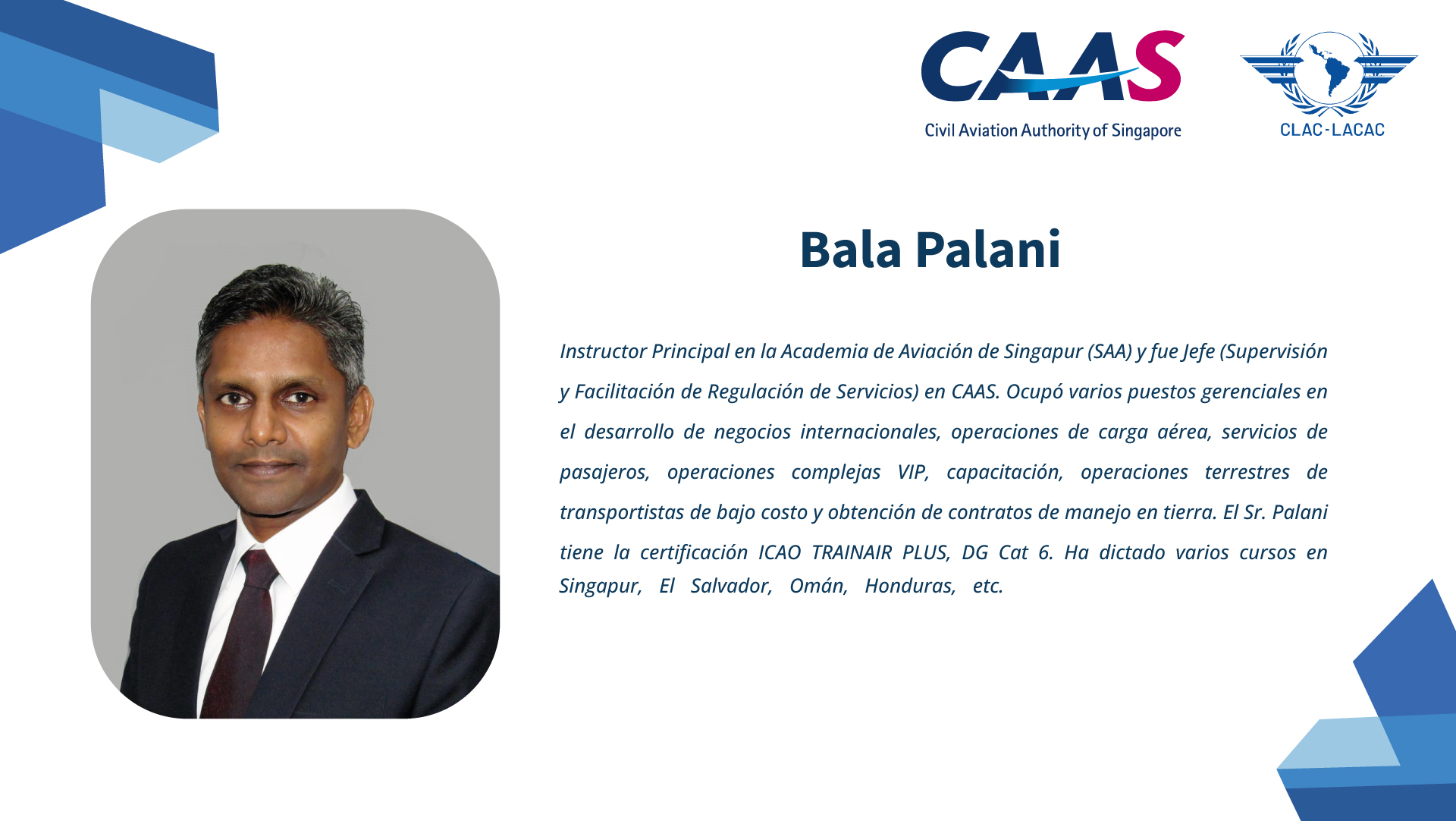 CAAS
Civil Aviation Authority of Singapore

CLAC-LACAC

Bala Palani

Instructor Principal en la Academia de Aviación de Singapur (SAA) y fue Jefe (Supervisión y Facilitación de Regulación de Servicios) en CAAS. Ocupó varios puestos gerenciales en el desarrollo de negocios internacionales, operaciones de carga aérea, servicios de pasajeros, operaciones complejas VIP, capacitación, operaciones terrestres de transportistas de bajo costo y obtención de contratos de manejo en tierra. El Sr. Palani tiene la certificación ICAO TRAINAIR PLUS, DG Cat 6. Ha dictado varios cursos en Singapur, El Salvador, Omán, Honduras, etc.